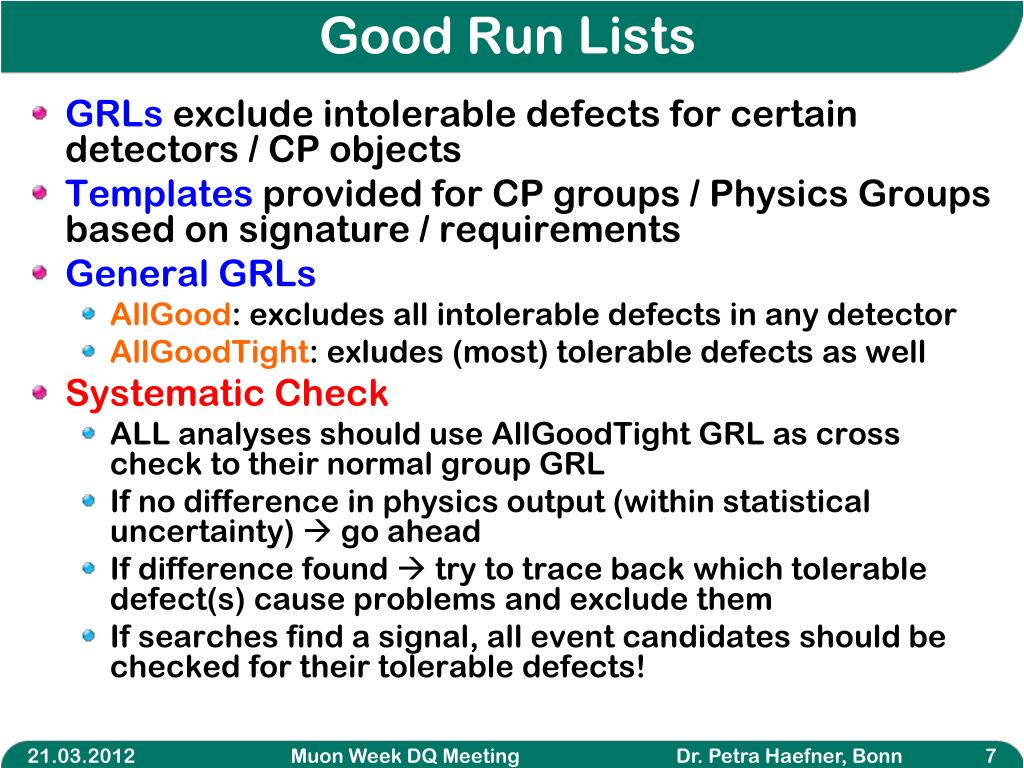 Good Run Lists

GRLs exclude intolerable defects for certain detectors / CP objects

Templates provided for CP groups / Physics Groups based on signature / requirements

General GRLs

AllGood: excludes all intolerable defects in any detector

AllGoodTight: exludes (most) tolerable defects as well

Systematic Check

ALL analyses should use AllGoodTight GRL as cross check to their normal group GRL

If no difference in physics output (within statistical uncertainty) → go ahead

If difference found → try to trace back which tolerable defect(s) cause problems and exclude them

If searches find a signal, all event candidates should be checked for their tolerable defects!

21.03.2012 Muon Week DQ Meeting Dr. Petra Haefner, Bonn 7